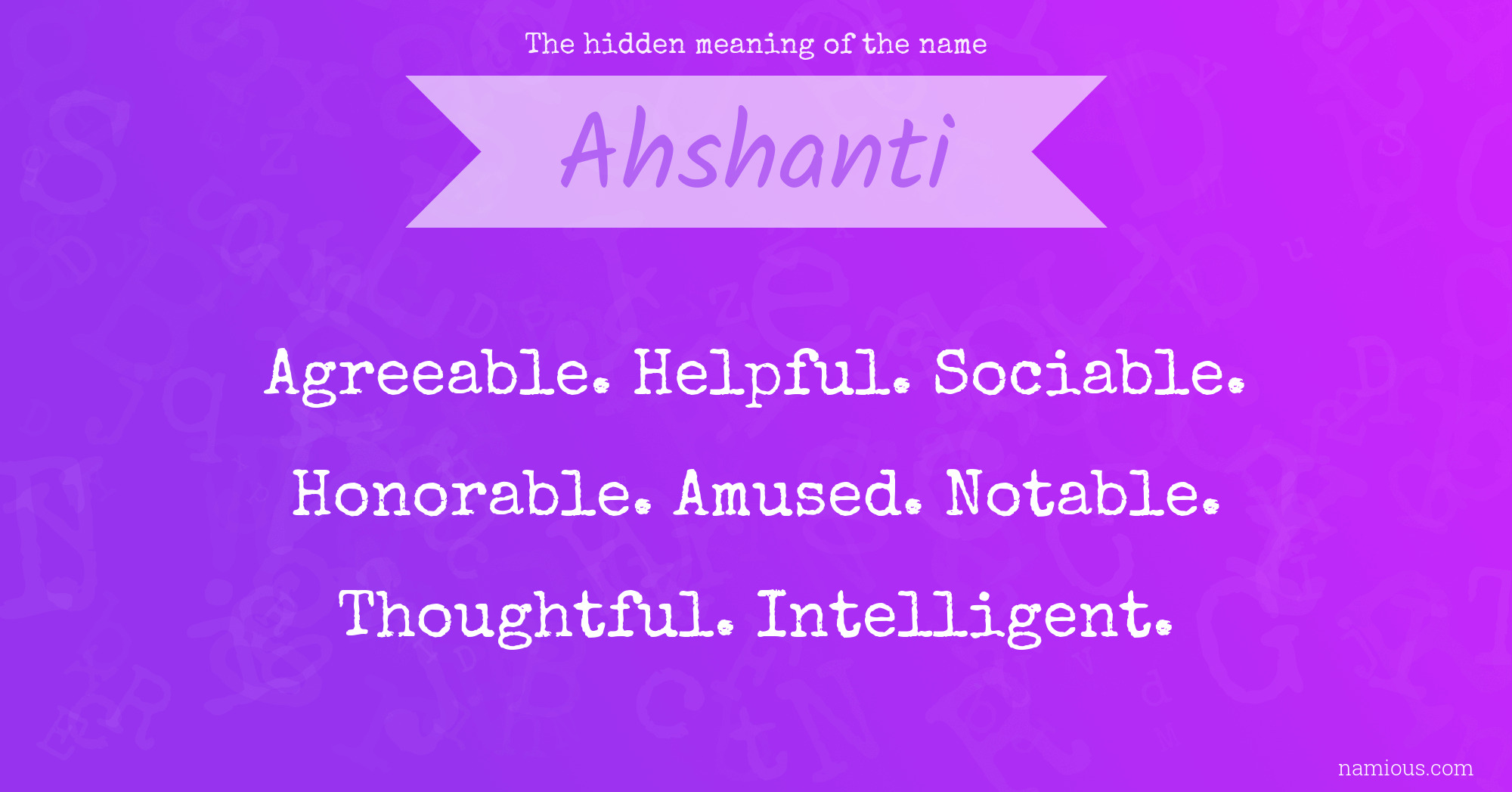 The hidden meaning of the name

Ahshanti

Agreeable. Helpful. Sociable. Honorable. Amused. Notable. Thoughtful. Intelligent.

namious.com